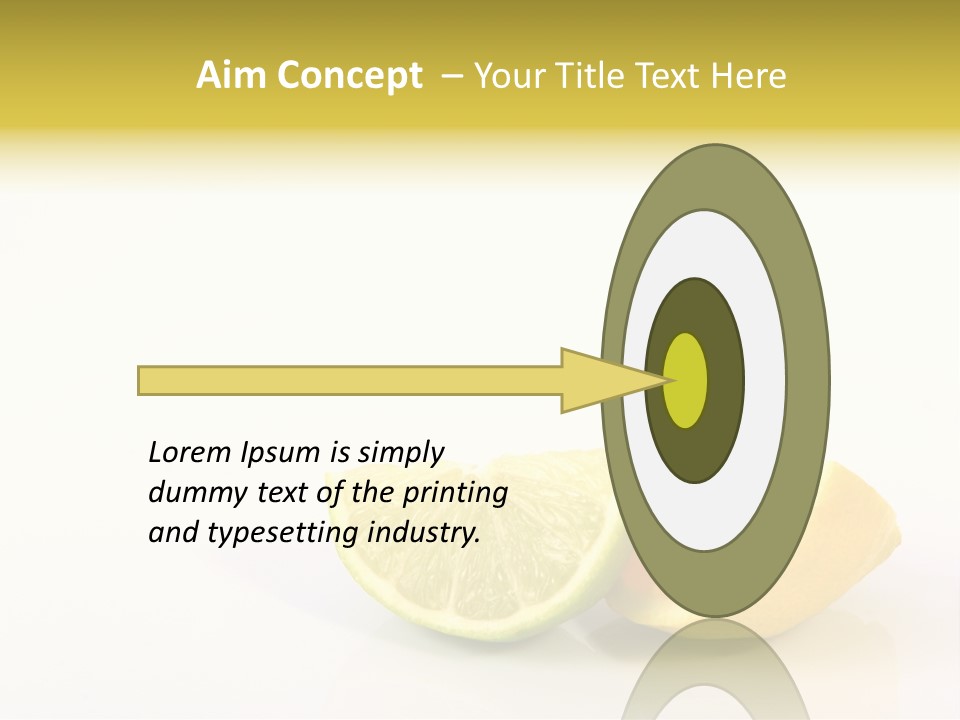 Aim Concept – Your Title Text Here

Lorem Ipsum is simply dummy text of the printing and typesetting industry.